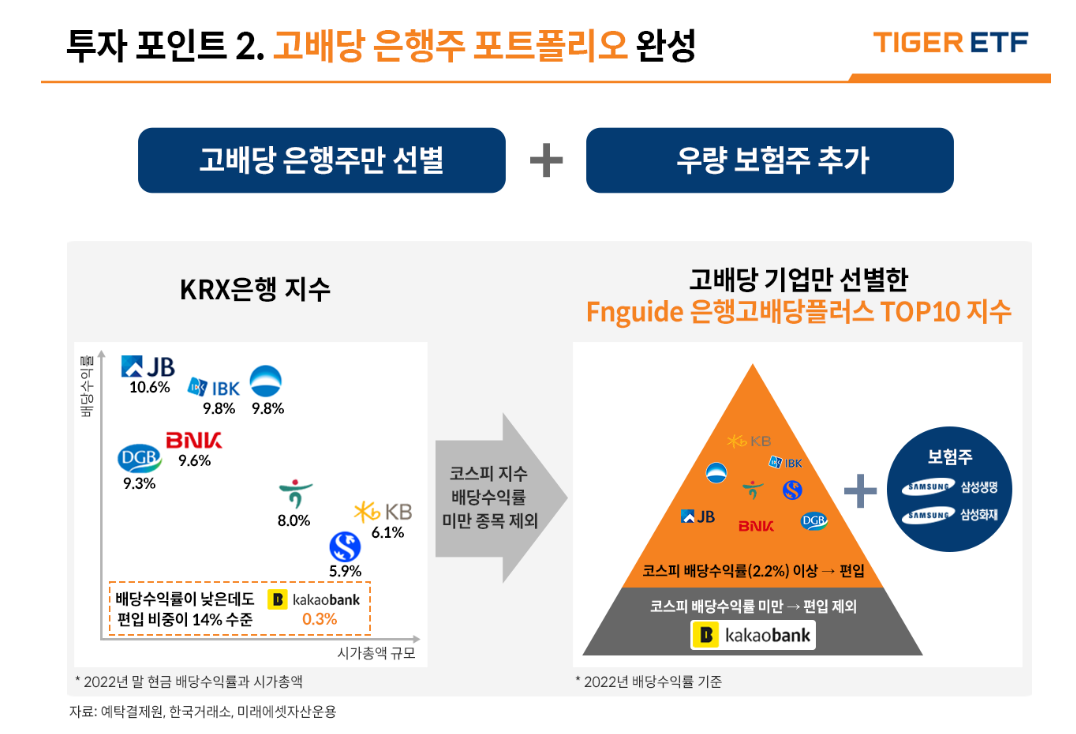 투자 포인트 2. 고배당 은행주 포트폴리오 완성

TIGER ETF

고배당 은행주만 선별 + 우량 보험주 추가

KRX은행 지수

배당수익률

JB 10.6%

IBK 9.8%

9.8%

BNK 9.6%

DGB 9.3%

8.0%

KB 6.1%

5.9%

배당수익률이 낮은데도 편입 비중이 14% 수준

kakaobank 0.3%

시가총액 규모

* 2022년 말 현금 배당수익률과 시가총액

코스피 지수 배당수익률 미만 종목 제외

고배당 기업만 선별한

Fnguide 은행고배당플러스 TOP10 지수

KB

IBK

JB

BNK

DGB

코스피 배당수익률(2.2%) 이상 → 편입

코스피 배당수익률 미만 → 편입 제외

kakaobank

+

보험주

SAMSUNG 삼성생명

SAMSUNG 삼성화재

* 2022년 배당수익률 기준

자료: 예탁결제원, 한국거래소, 미래에셋자산운용